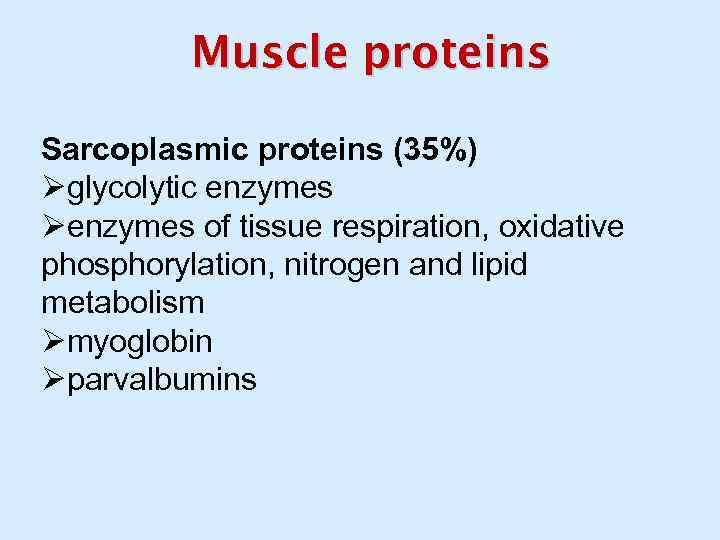 Muscle proteins

Sarcoplasmic proteins (35%)
➢glycolytic enzymes
➢enzymes of tissue respiration, oxidative phosphorylation, nitrogen and lipid metabolism
➢myoglobin
➢parvalbumins